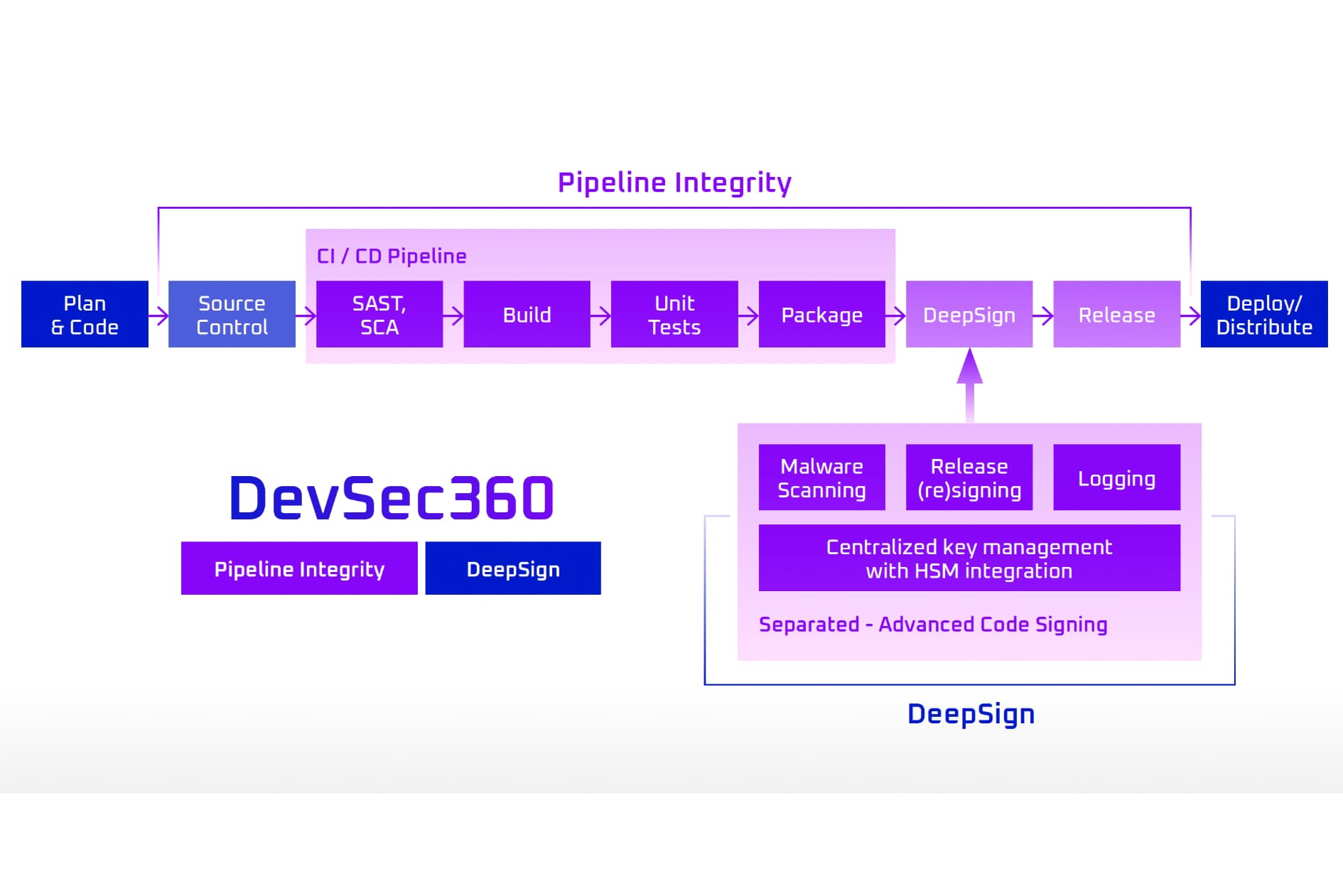 Pipeline Integrity

CI / CD Pipeline

Plan & Code

Source Control

SAST, SCA

Build

Unit Tests

Package

DeepSign

Release

Deploy/ Distribute

DevSec360

Pipeline Integrity

DeepSign

Malware Scanning

Release (re)signing

Logging

Centralized key management with HSM integration

Separated - Advanced Code Signing

DeepSign